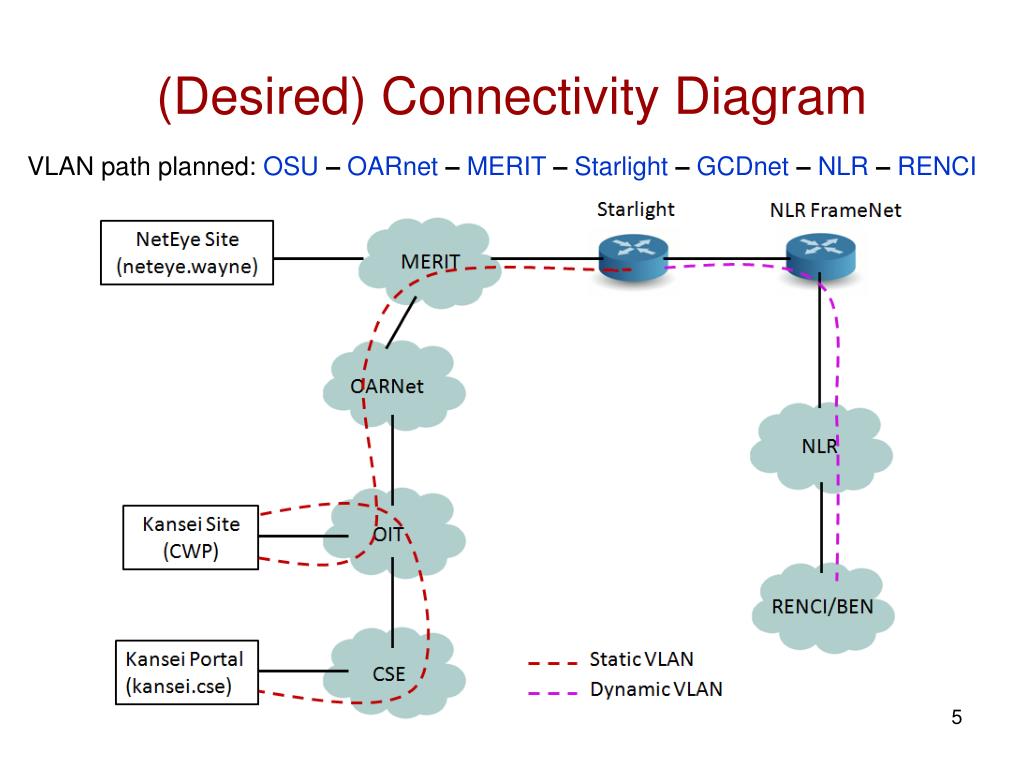 (Desired) Connectivity Diagram

VLAN path planned: OSU – OARnet – MERIT – Starlight – GCDnet – NLR – RENCI

NetEye Site (neteye.wayne)

MERIT

Starlight

NLR FrameNet

OARNet

NLR

Kansei Site (CWP)

OIT

RENCI/BEN

Kansei Portal (kansei.cse)

CSE

Static VLAN

Dynamic VLAN

5